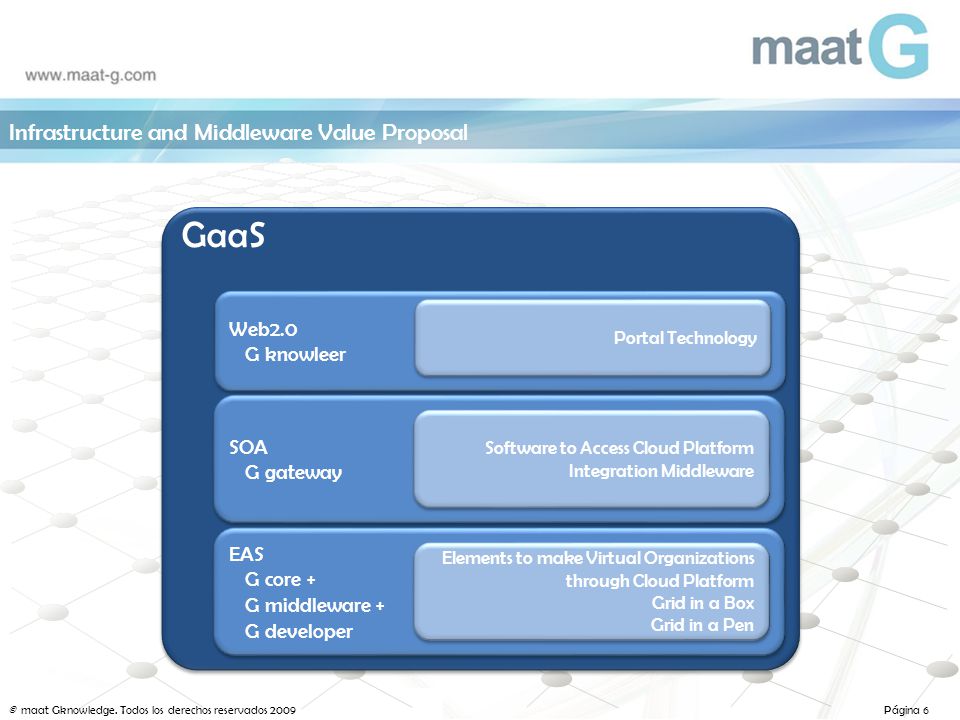 www.maat-g.com

maat G

Infrastructure and Middleware Value Proposal

GaaS

Web2.0
G knowleer

Portal Technology

SOA
G gateway

Software to Access Cloud Platform
Integration Middleware

EAS
G core +
G middleware +
G developer

Elements to make Virtual Organizations through Cloud Platform
Grid in a Box
Grid in a Pen

© maat Gknowledge. Todos los derechos reservados 2009

Página 6